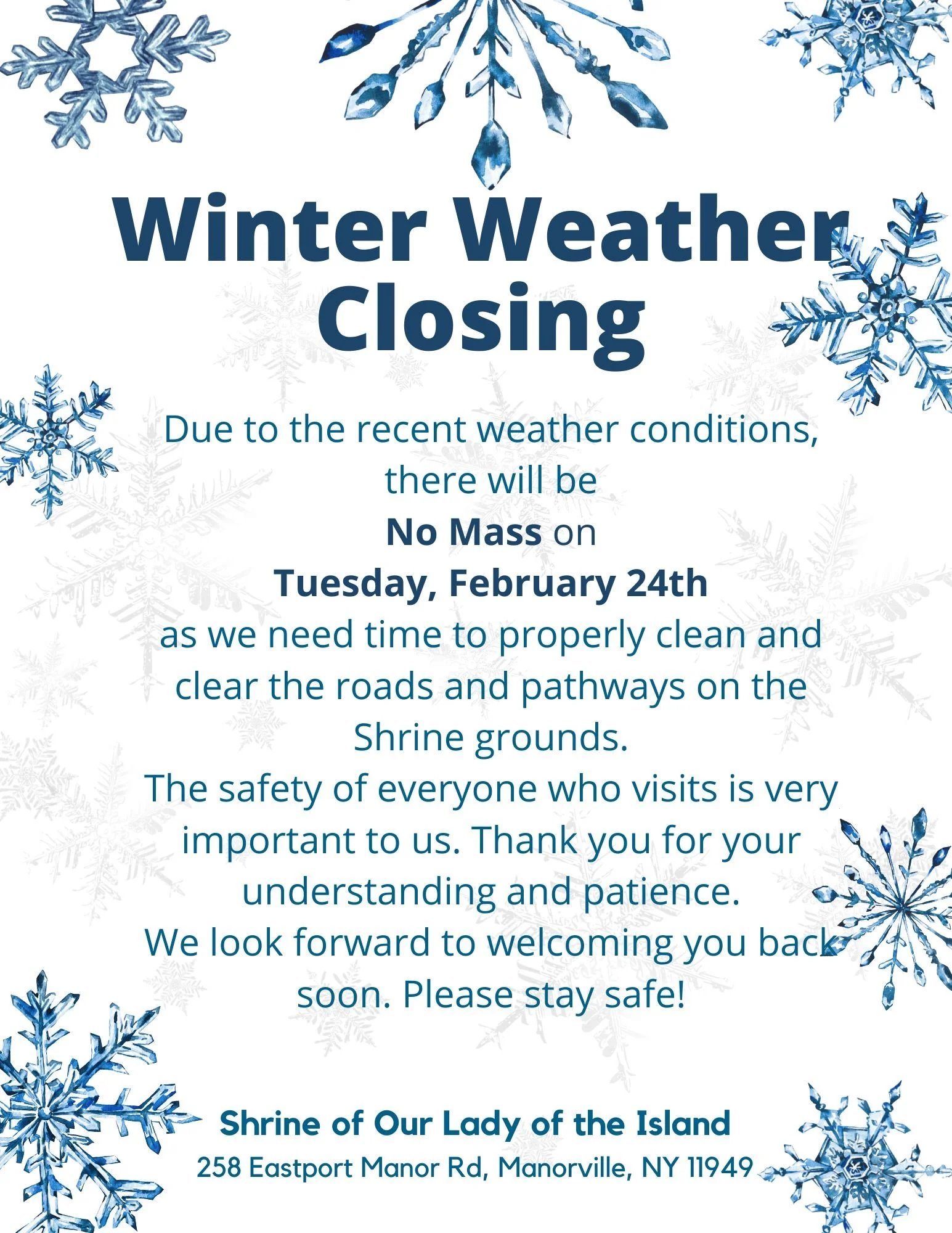 Winter Weather Closing

Due to the recent weather conditions, there will be
No Mass on
Tuesday, February 24th
as we need time to properly clean and clear the roads and pathways on the Shrine grounds.
The safety of everyone who visits is very important to us. Thank you for your understanding and patience.
We look forward to welcoming you back soon. Please stay safe!

Shrine of Our Lady of the Island
258 Eastport Manor Rd, Manorville, NY 11949